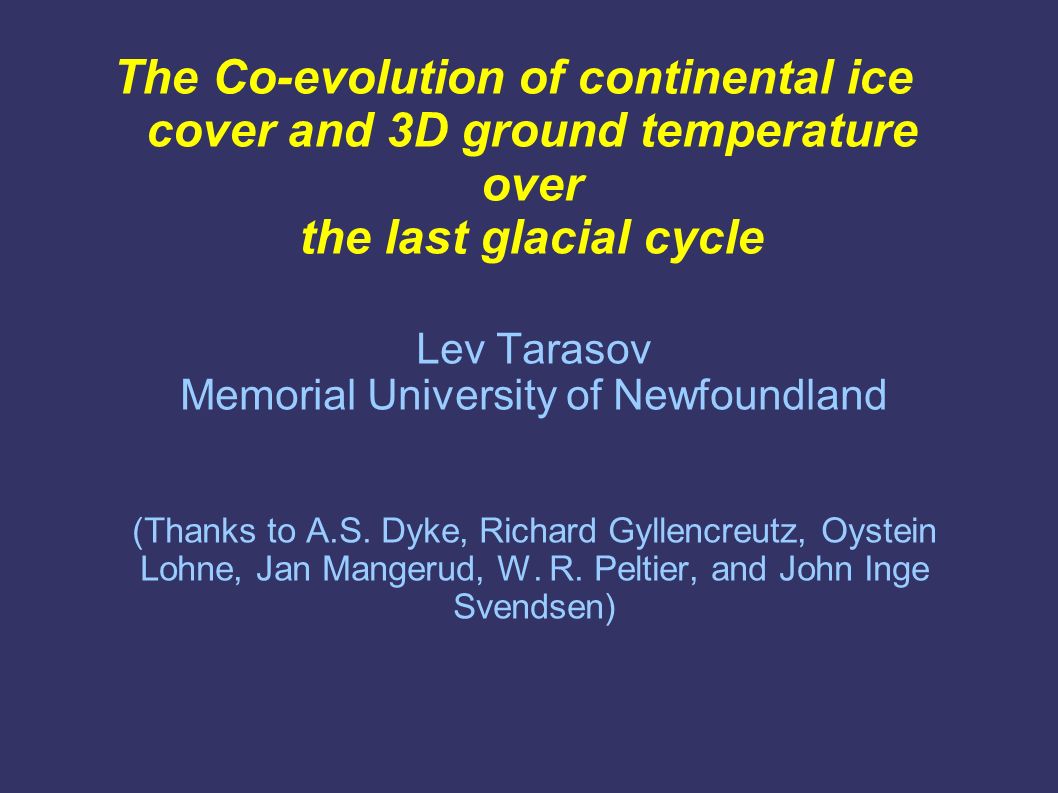 The Co-evolution of continental ice cover and 3D ground temperature over the last glacial cycle

Lev Tarasov
Memorial University of Newfoundland

(Thanks to A.S. Dyke, Richard Gyllencreutz, Oystein Lohne, Jan Mangerud, W. R. Peltier, and John Inge Svendsen)